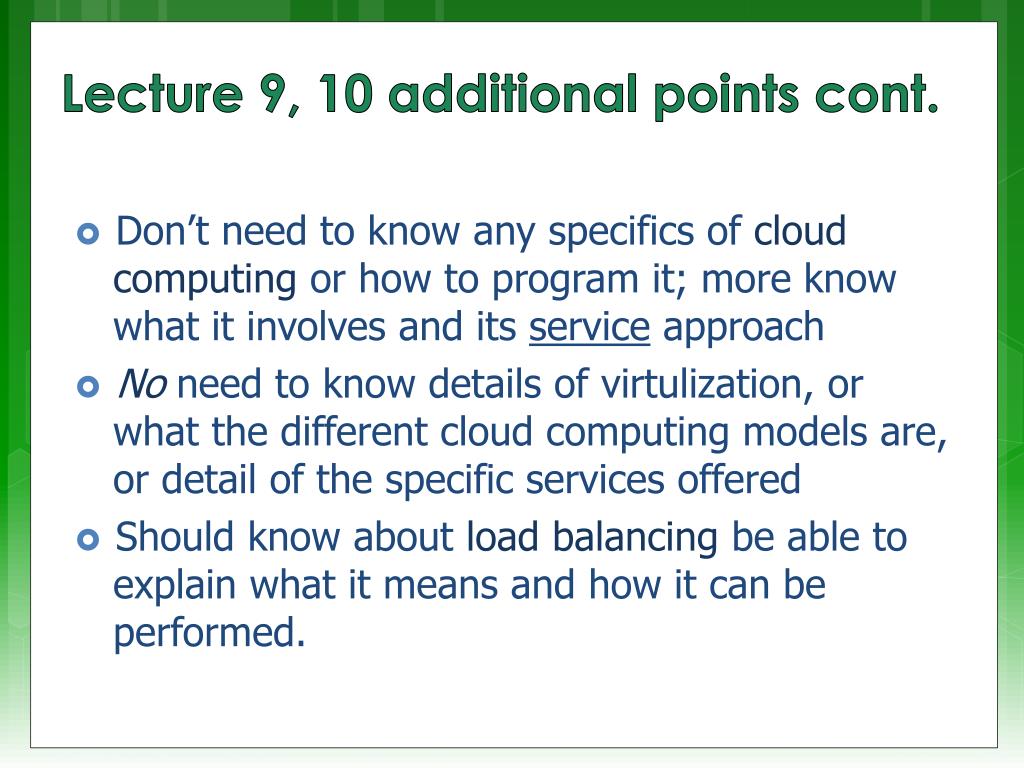 Lecture 9, 10 additional points cont.

Don’t need to know any specifics of cloud computing or how to program it; more know what it involves and its service approach

No need to know details of virtulization, or what the different cloud computing models are, or detail of the specific services offered

Should know about load balancing be able to explain what it means and how it can be performed.